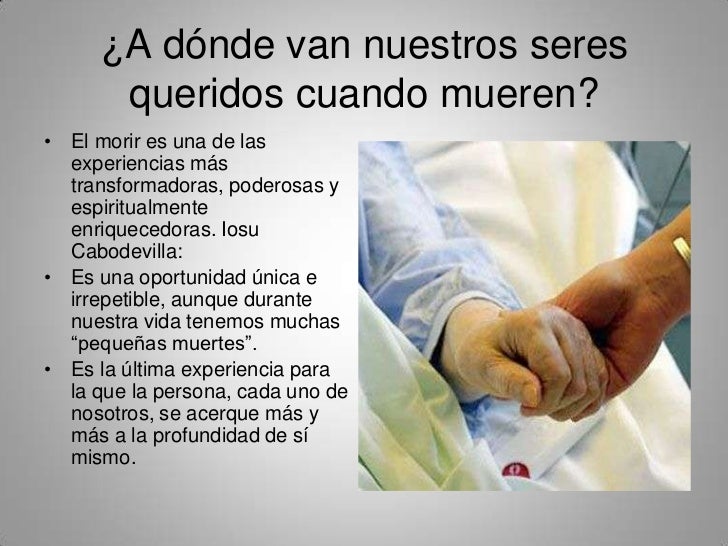 ¿A dónde van nuestros seres queridos cuando mueren?

• El morir es una de las experiencias más transformadoras, poderosas y espiritualmente enriquecedoras. Iosu Cabodevilla:

• Es una oportunidad única e irrepetible, aunque durante nuestra vida tenemos muchas “pequeñas muertes”.

• Es la última experiencia para la que la persona, cada uno de nosotros, se acerque más y más a la profundidad de sí mismo.